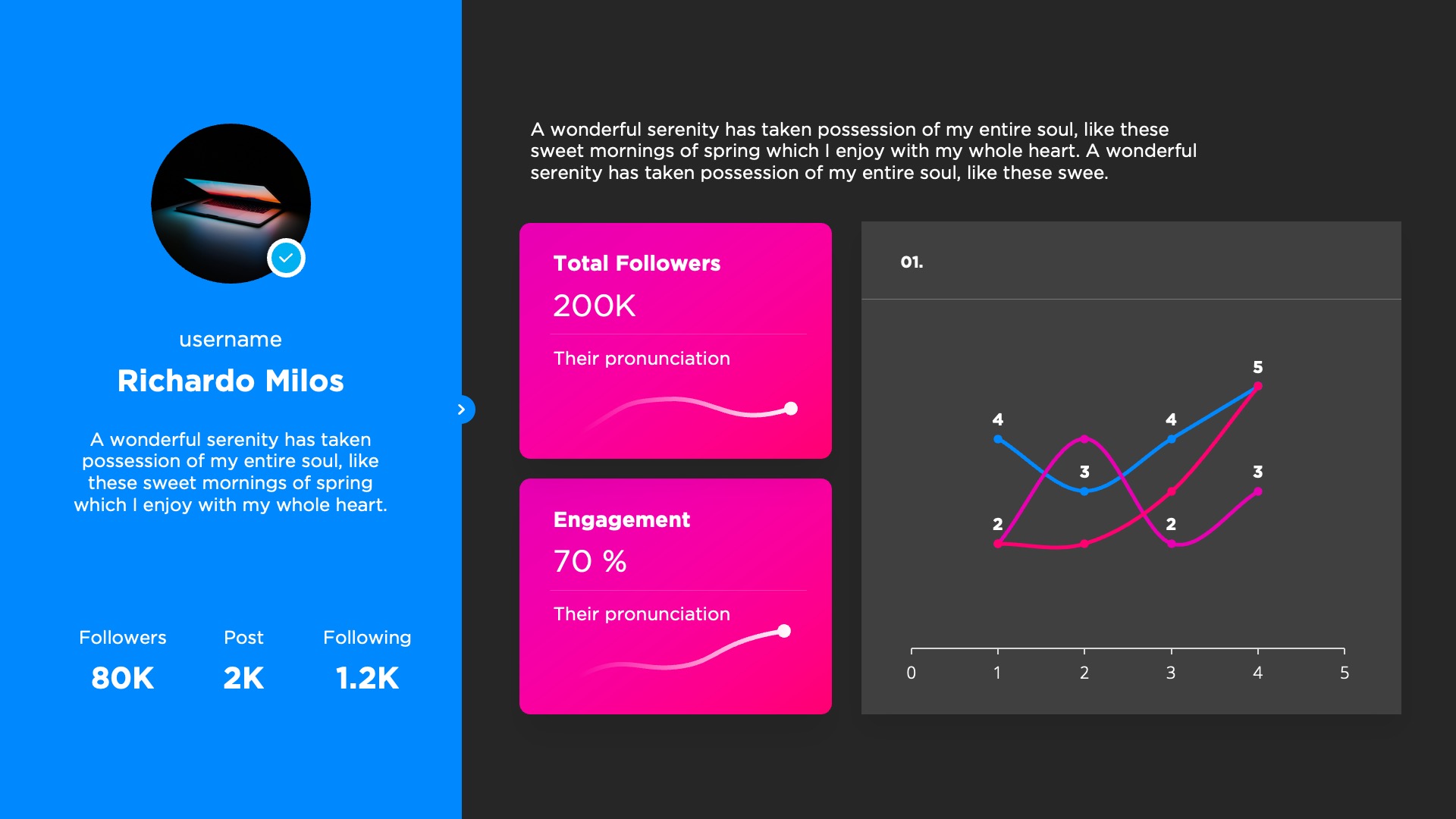 username

Richardo Milos

A wonderful serenity has taken possession of my entire soul, like these sweet mornings of spring which I enjoy with my whole heart.

Followers
80K

Post
2K

Following
1.2K

A wonderful serenity has taken possession of my entire soul, like these sweet mornings of spring which I enjoy with my whole heart. A wonderful serenity has taken possession of my entire soul, like these swee.

Total Followers
200K
Their pronunciation

Engagement
70 %
Their pronunciation

01.

4
3
4
5
2
2
3

0 1 2 3 4 5